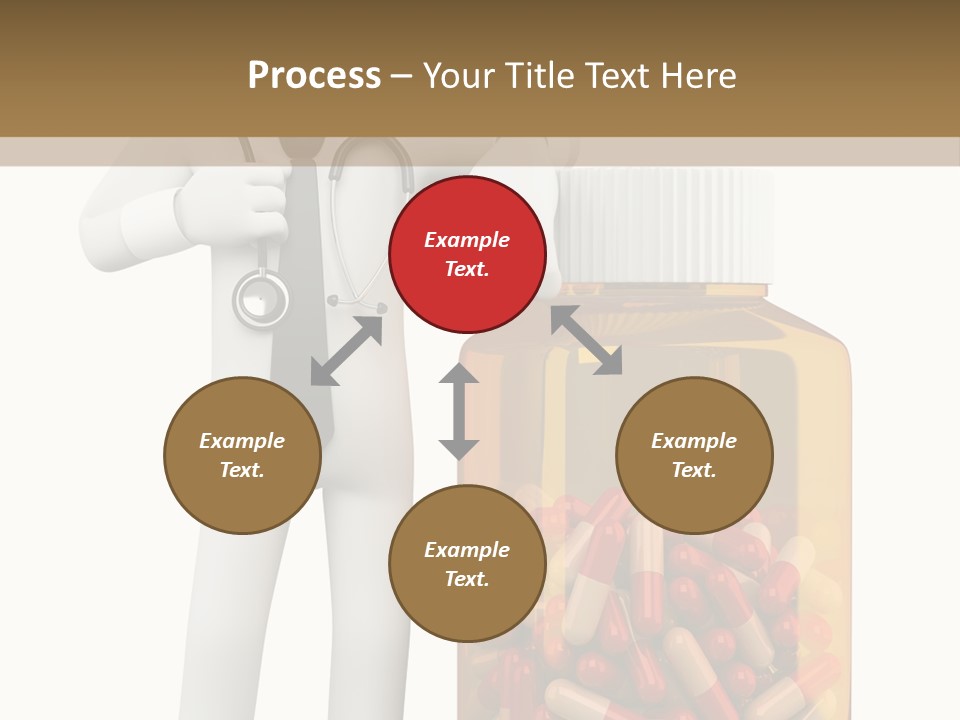 Process – Your Title Text Here

Example Text.

Example Text.

Example Text.

Example Text.